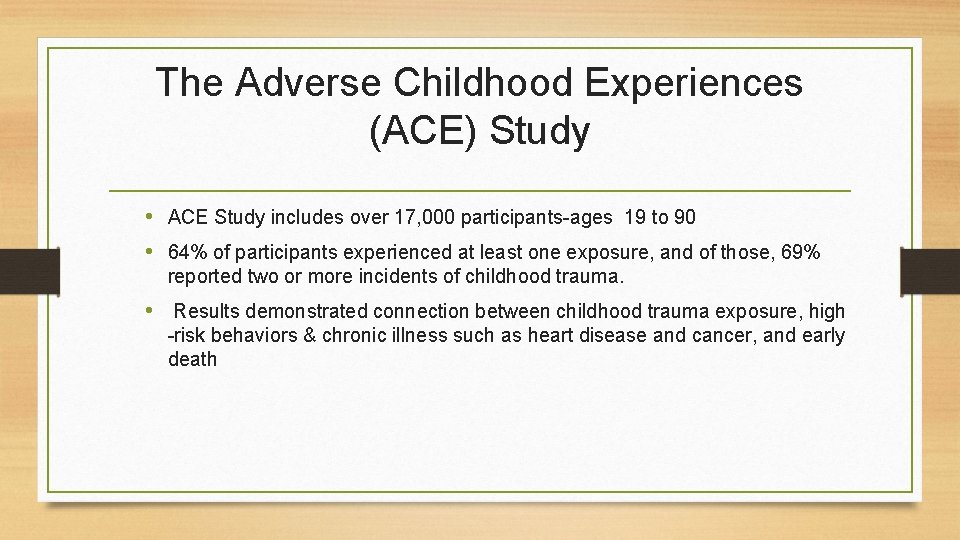 The Adverse Childhood Experiences (ACE) Study

• ACE Study includes over 17,000 participants-ages 19 to 90

• 64% of participants experienced at least one exposure, and of those, 69% reported two or more incidents of childhood trauma.

• Results demonstrated connection between childhood trauma exposure, high -risk behaviors & chronic illness such as heart disease and cancer, and early death